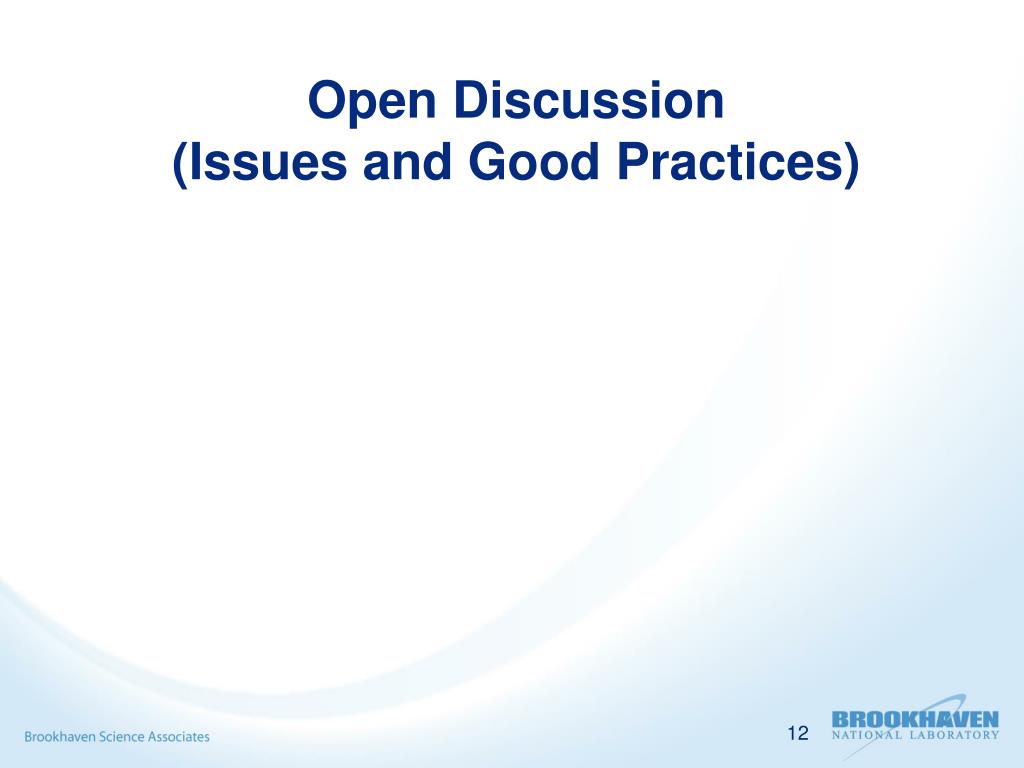 Open Discussion
(Issues and Good Practices)

Brookhaven Science Associates

12

BROOKHAVEN
NATIONAL LABORATORY